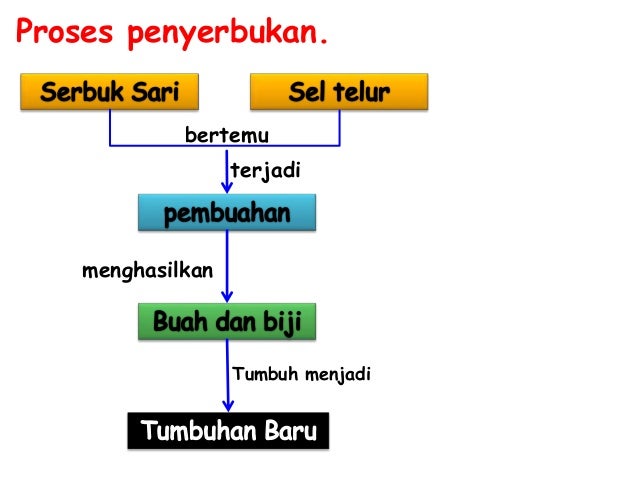 Proses penyerbukan.

Serbuk Sari

Sel telur

bertemu

terjadi

pembuahan

menghasilkan

Buah dan biji

Tumbuh menjadi

Tumbuhan Baru